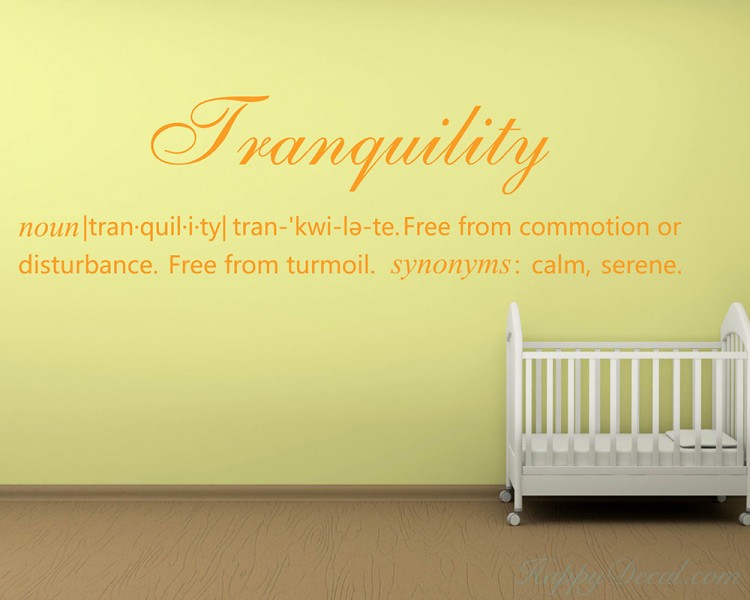 Tranquility

noun|tran·quil·i·ty| tran-'kwi-lə-te.Free from commotion or disturbance. Free from turmoil. synonyms: calm, serene.

HappyDecal.com